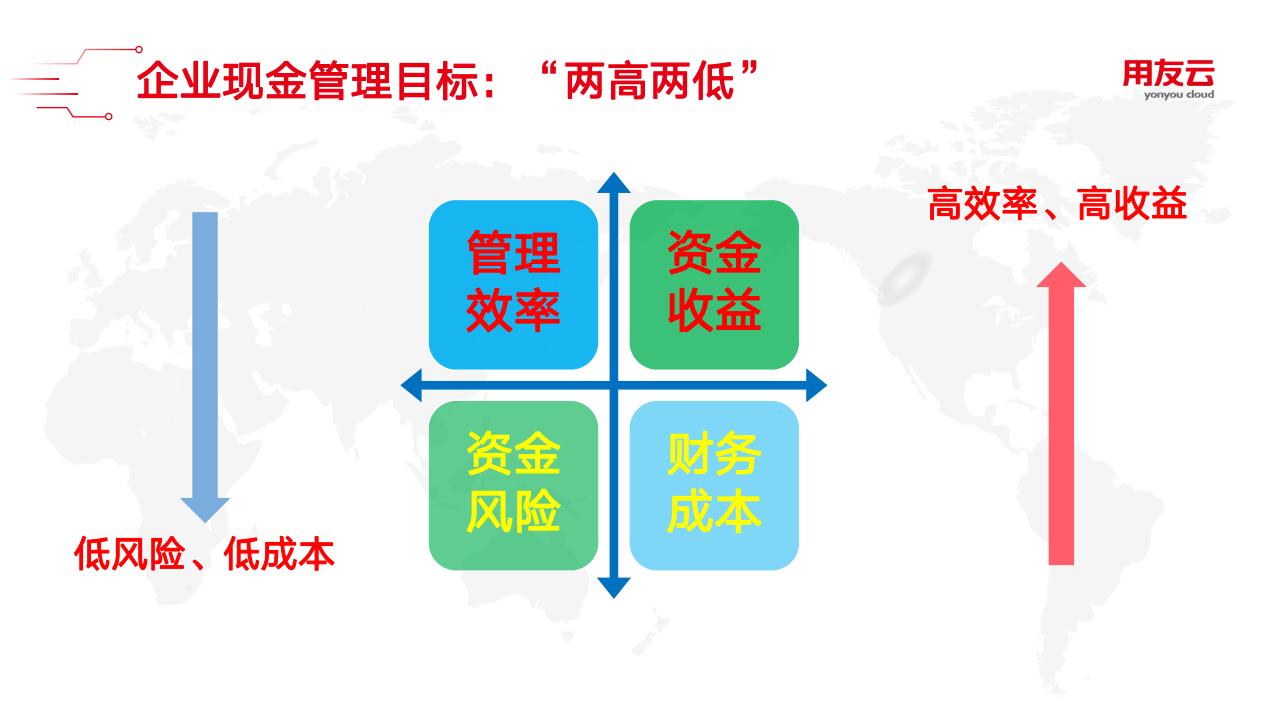 企业现金管理目标：“两高两低”

用友云
yonyou cloud

高效率、高收益

管理效率

资金收益

资金风险

财务成本

低风险、低成本